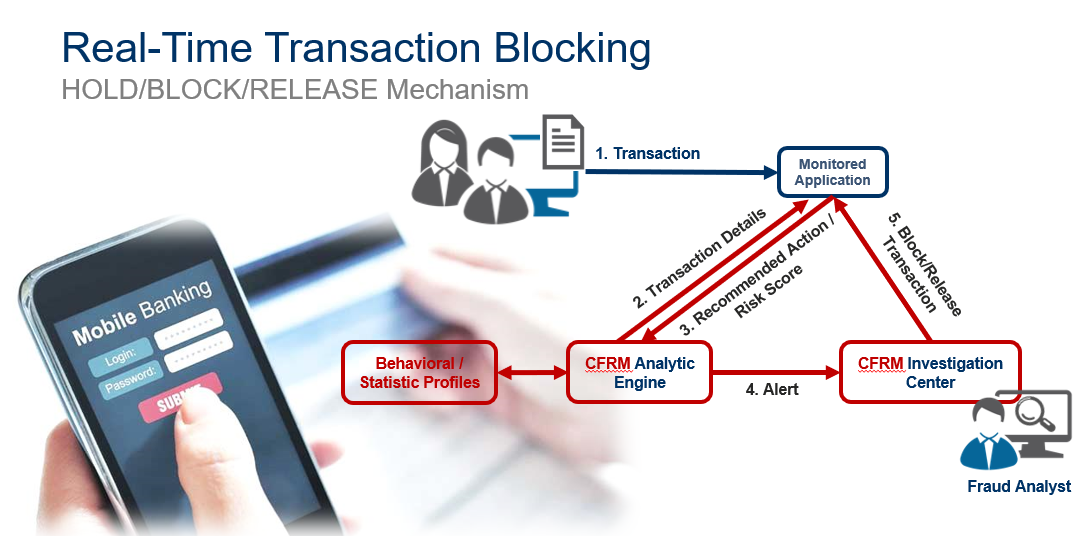 Real-Time Transaction Blocking
HOLD/BLOCK/RELEASE Mechanism

1. Transaction

Monitored Application

2. Transaction Details

3. Recommended Action / Risk Score

5. Block/Release Transaction

Mobile Banking
Login:
Password:
SUBMIT

Behavioral / Statistic Profiles

CFRM Analytic Engine

4. Alert

CFRM Investigation Center

Fraud Analyst